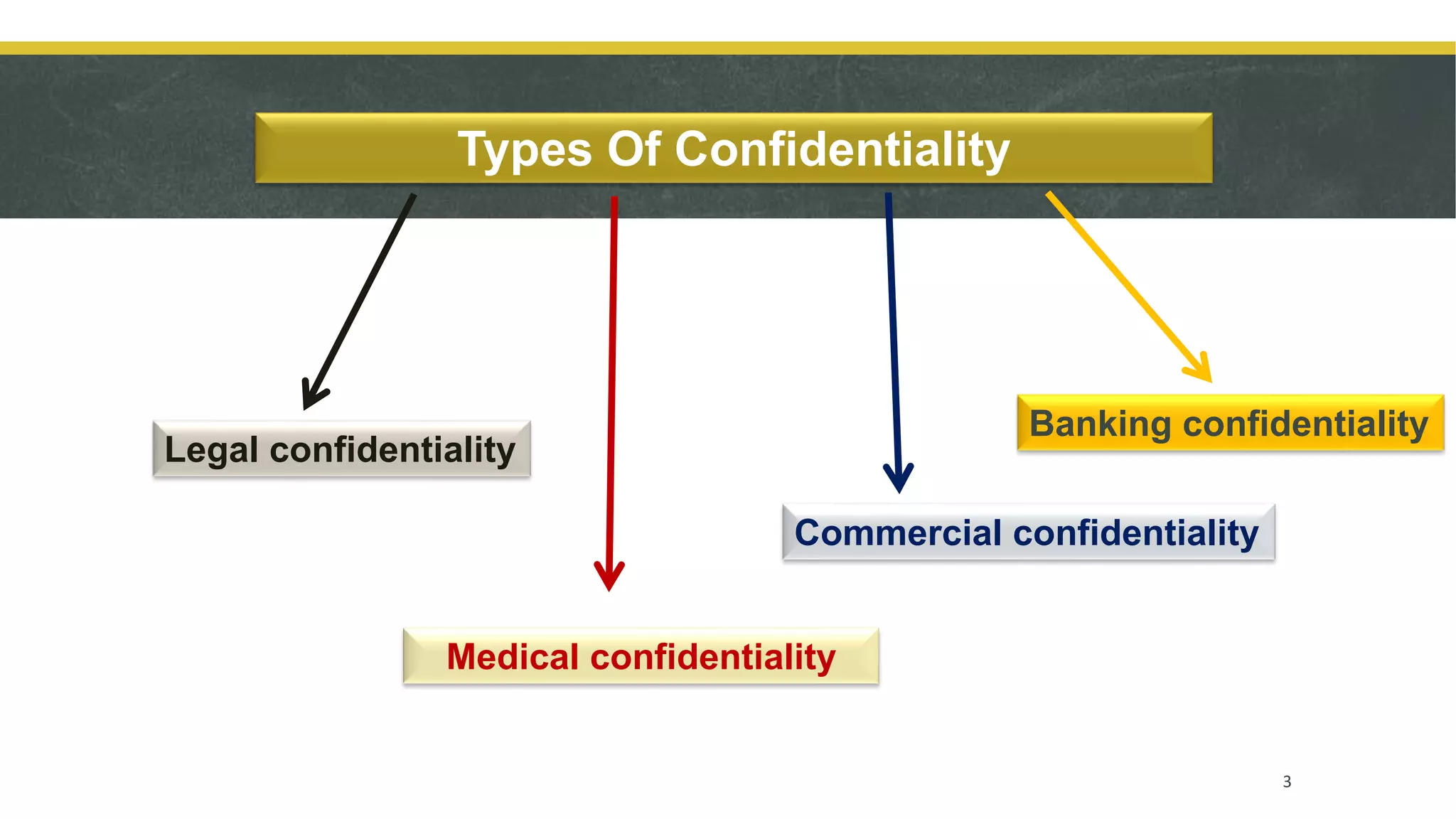 Types Of Confidentiality

Legal confidentiality

Medical confidentiality

Commercial confidentiality

Banking confidentiality

3